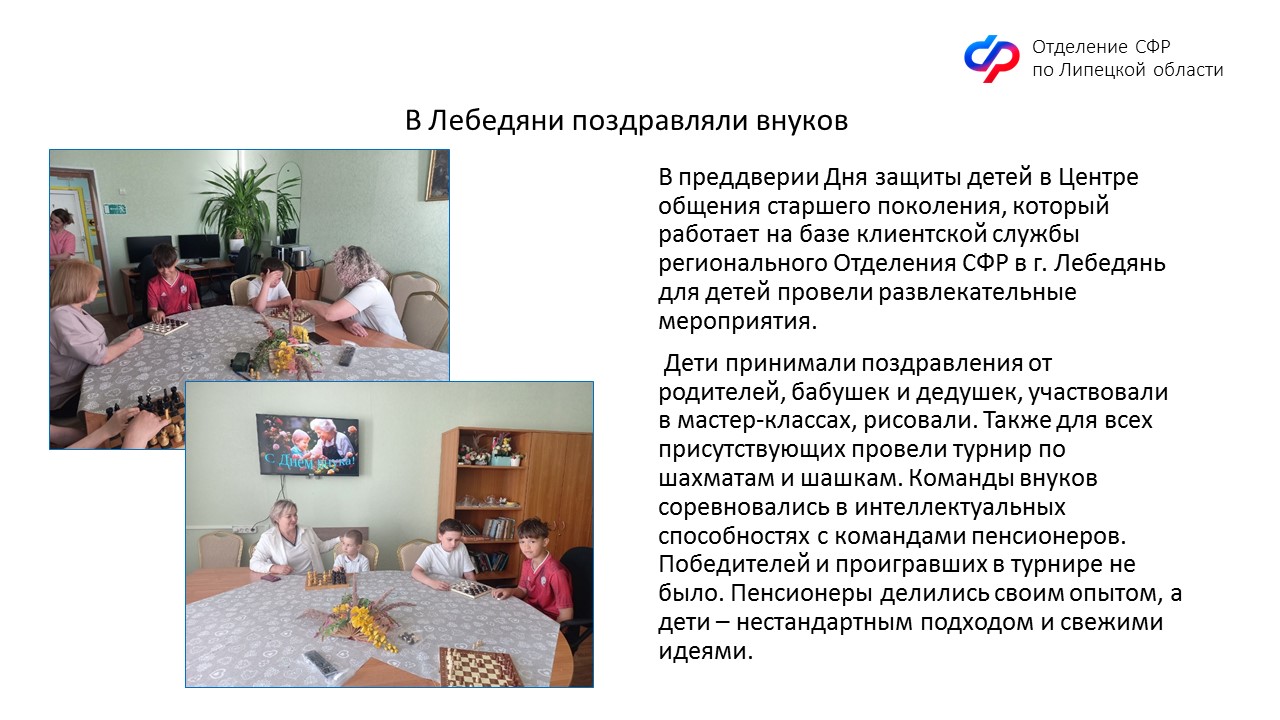 Отделение СФР
по Липецкой области

В Лебедяни поздравляли внуков

С Днем внука!

В преддверии Дня защиты детей в Центре общения старшего поколения, который работает на базе клиентской службы регионального Отделения СФР в г. Лебедянь для детей провели развлекательные мероприятия.

Дети принимали поздравления от родителей, бабушек и дедушек, участвовали в мастер-классах, рисовали. Также для всех присутствующих провели турнир по шахматам и шашкам. Команды внуков соревновались в интеллектуальных способностях с командами пенсионеров. Победителей и проигравших в турнире не было. Пенсионеры делились своим опытом, а дети – нестандартным подходом и свежими идеями.